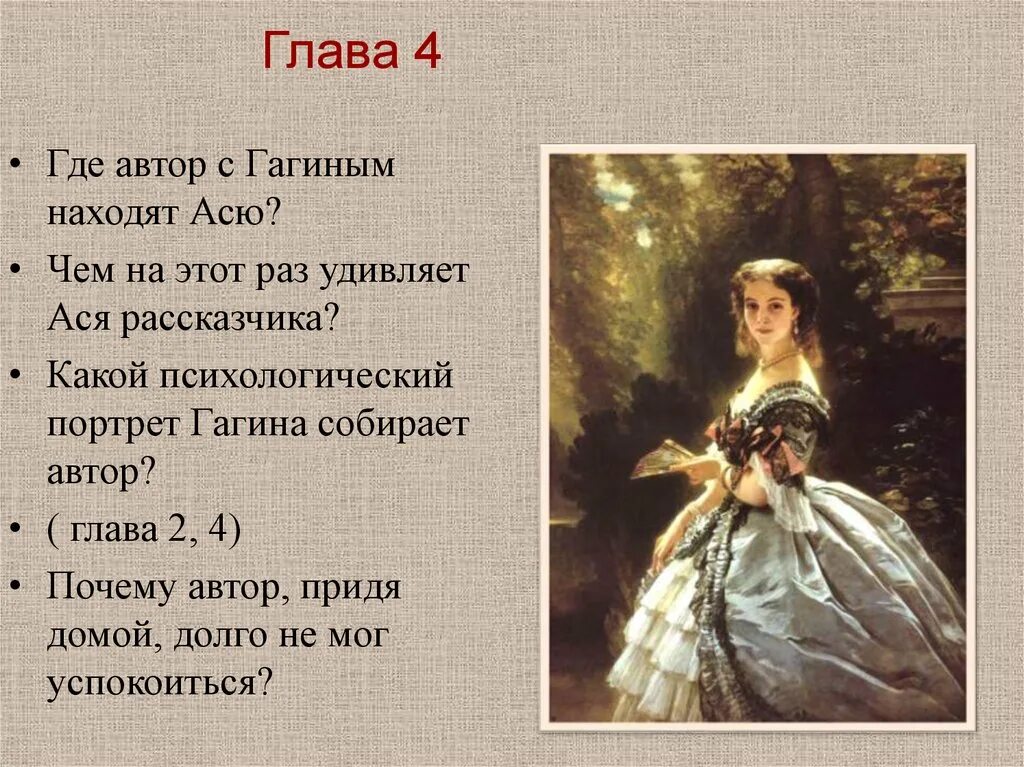 Глава 4

• Где автор с Гагиным находят Асю?
• Чем на этот раз удивляет Ася рассказчика?
• Какой психологический портрет Гагина собирает автор?
• ( глава 2, 4)
• Почему автор, придя домой, долго не мог успокоиться?